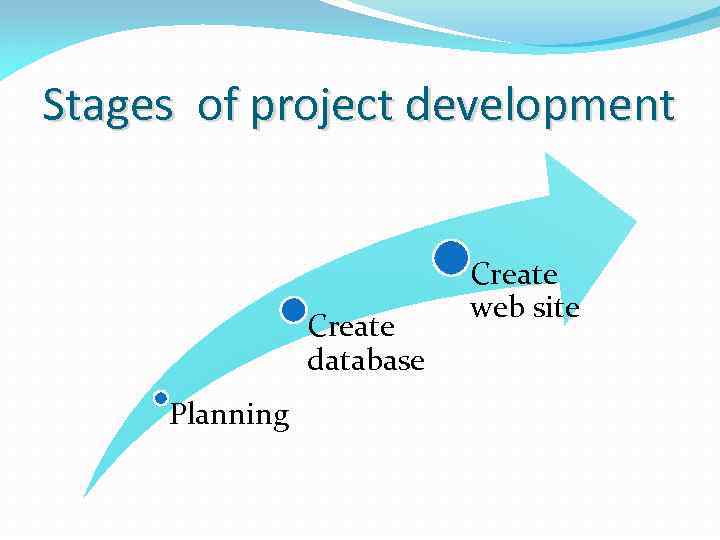 Stages of project development

Planning

Create database

Create web site